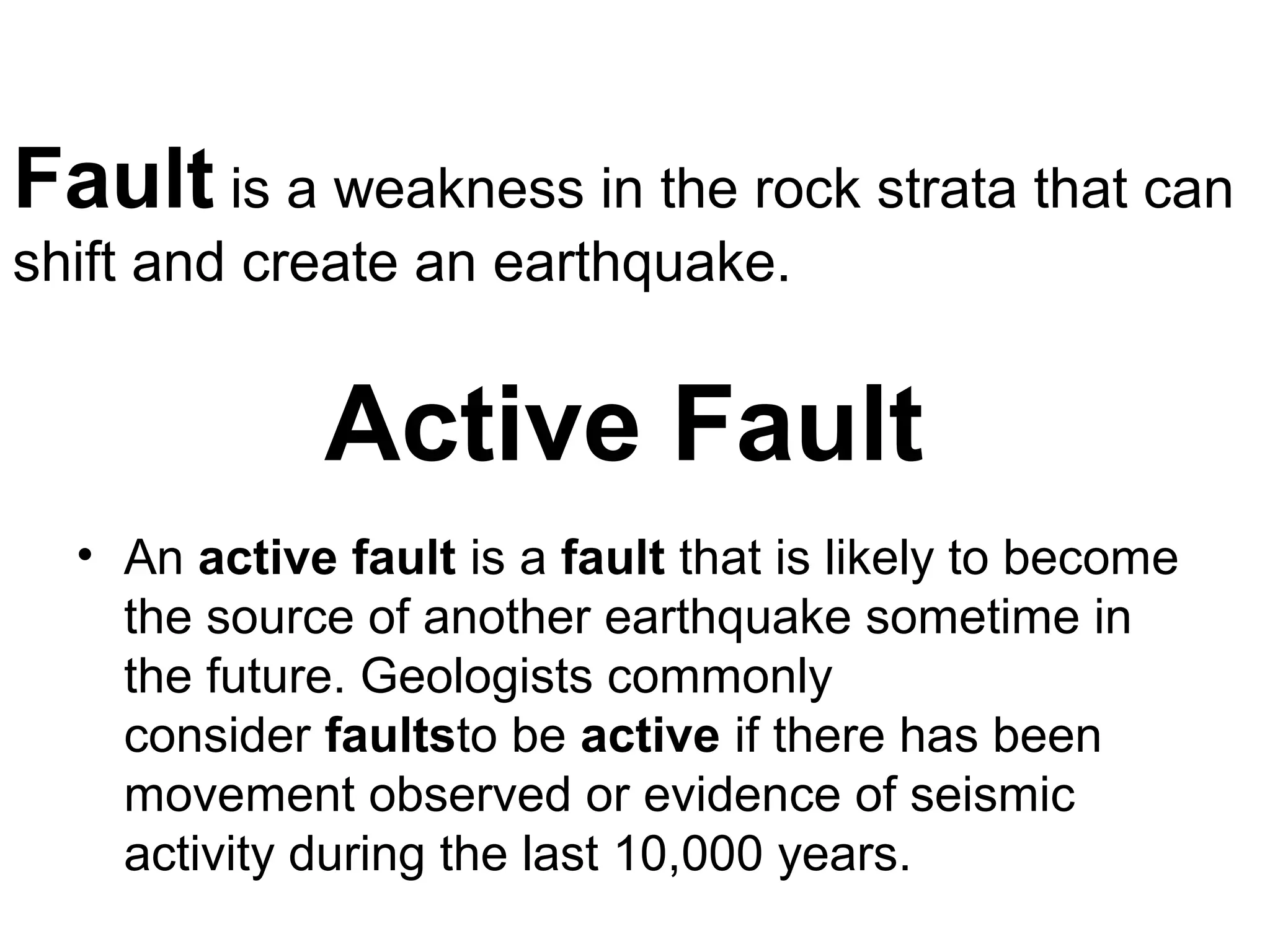 Fault is a weakness in the rock strata that can shift and create an earthquake.

Active Fault

• An active fault is a fault that is likely to become the source of another earthquake sometime in the future. Geologists commonly consider faultsto be active if there has been movement observed or evidence of seismic activity during the last 10,000 years.